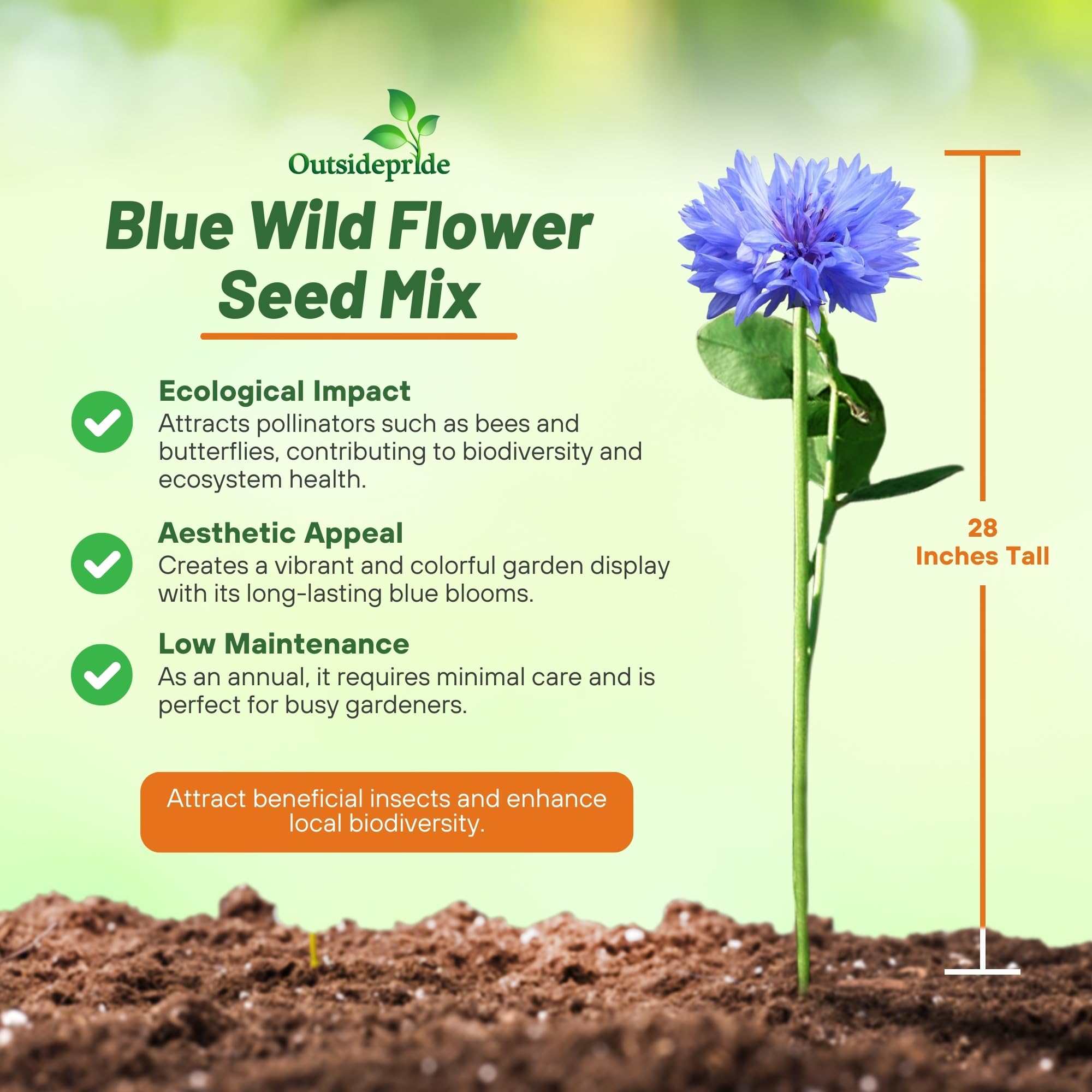 Outsidepride

Blue Wild Flower Seed Mix

Ecological Impact
Attracts pollinators such as bees and butterflies, contributing to biodiversity and ecosystem health.

Aesthetic Appeal
Creates a vibrant and colorful garden display with its long-lasting blue blooms.

Low Maintenance
As an annual, it requires minimal care and is perfect for busy gardeners.

Attract beneficial insects and enhance local biodiversity.

28
Inches Tall